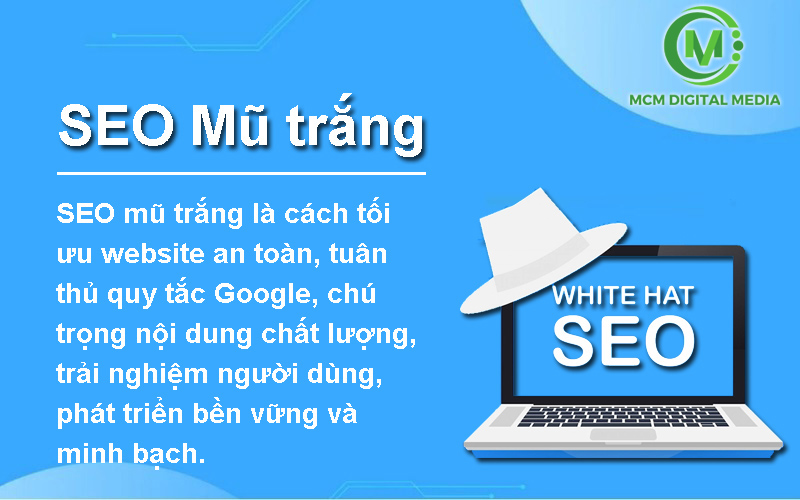 MCM DIGITAL MEDIA

SEO Mũ trắng

SEO mũ trắng là cách tối ưu website an toàn, tuân thủ quy tắc Google, chú trọng nội dung chất lượng, trải nghiệm người dùng, phát triển bền vững và minh bạch.

WHITE HAT
SEO